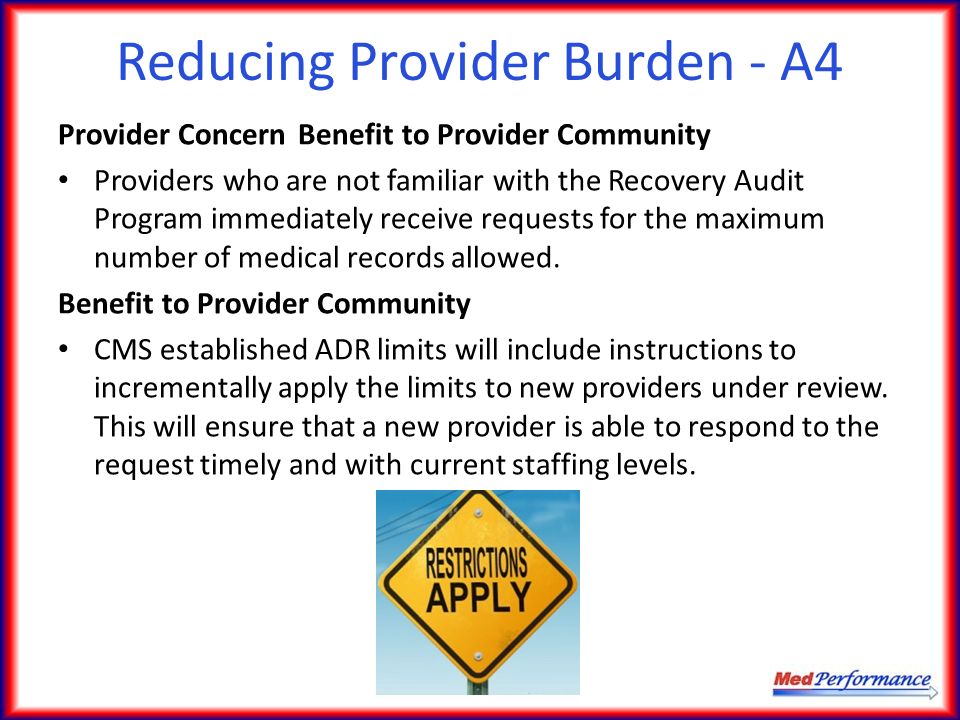 Reducing Provider Burden - A4

Provider Concern Benefit to Provider Community

• Providers who are not familiar with the Recovery Audit Program immediately receive requests for the maximum number of medical records allowed.

Benefit to Provider Community

• CMS established ADR limits will include instructions to incrementally apply the limits to new providers under review. This will ensure that a new provider is able to respond to the request timely and with current staffing levels.

RESTRICTIONS APPLY

MedPerformance